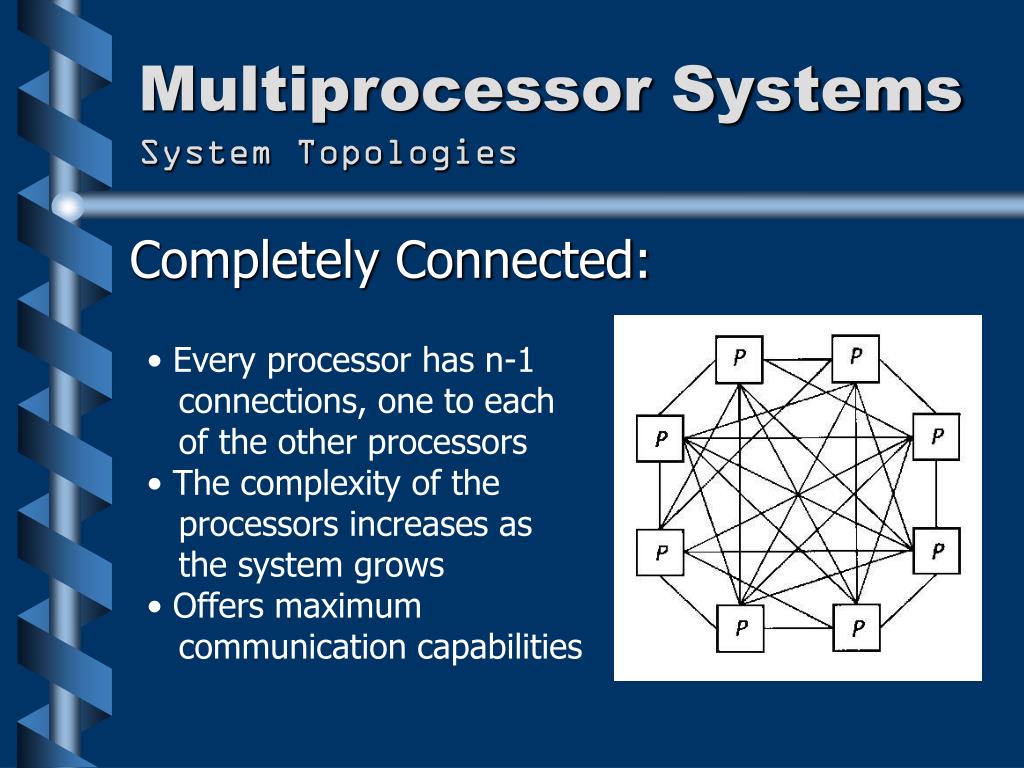 Multiprocessor Systems
System Topologies

Completely Connected:

• Every processor has n-1 connections, one to each of the other processors
• The complexity of the processors increases as the system grows
• Offers maximum communication capabilities

P P P P P P P P